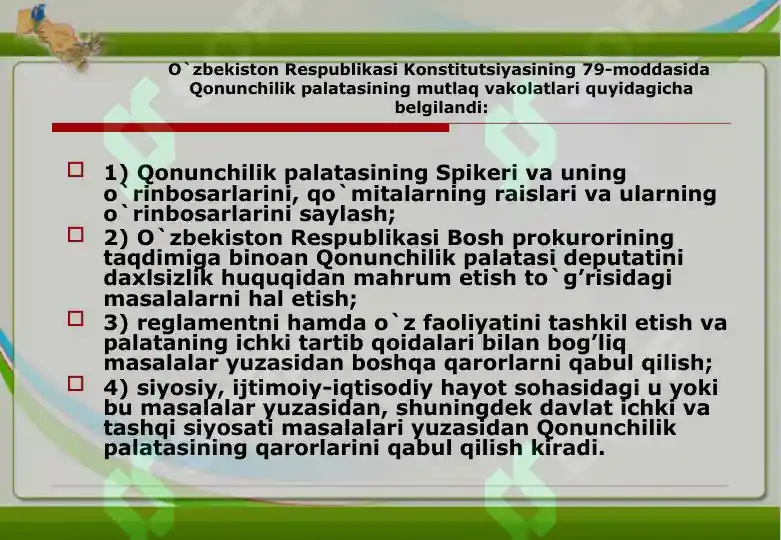 O`zbekiston Respublikasi Konstitutsiyasining 79-moddasida Qonunchilik palatasining mutlaq vakolatlari quyidagicha belgilandi:

1) Qonunchilik palatasining Spikeri va uning o`rinbosarlarini, qo`mitalarning raislari va ularning o`rinbosarlarini saylash;

2) O`zbekiston Respublikasi Bosh prokurorining taqdimiga binoan Qonunchilik palatasi deputatini daxlsizlik huquqidan mahrum etish to`g’risidagi masalalarni hal etish;

3) reglamentni hamda o`z faoliyatini tashkil etish va palataning ichki tartib qoidalari bilan bog’liq masalalar yuzasidan boshqa qarorlarni qabul qilish;

4) siyosiy, ijtimoiy-iqtisodiy hayot sohasidagi u yoki bu masalalar yuzasidan, shuningdek davlat ichki va tashqi siyosati masalalari yuzasidan Qonunchilik palatasining qarorlarini qabul qilish kiradi.